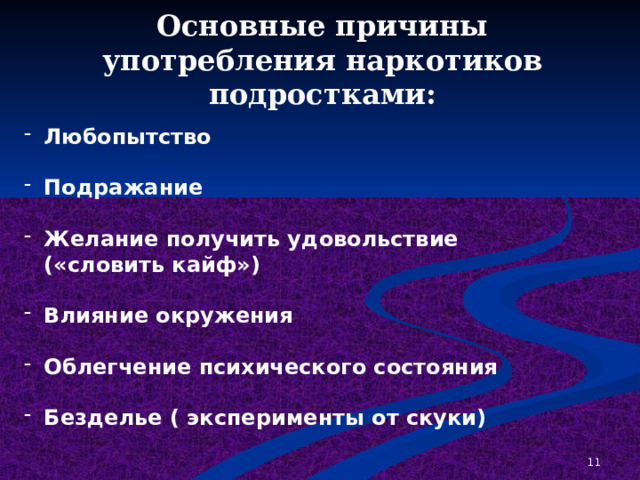 Основные причины употребления наркотиков подростками:

- Любопытство

- Подражание

- Желание получить удовольствие («словить кайф»)

- Влияние окружения

- Облегчение психического состояния

- Безделье ( эксперименты от скуки)

11